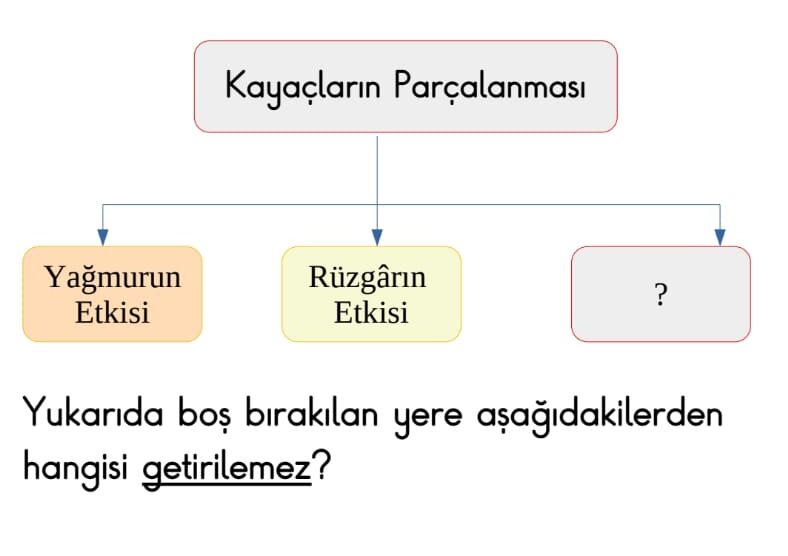 Kayaçların Parçalanması

Yağmurun Etkisi

Rüzgârın Etkisi

?

Yukarıda boş bırakılan yere aşağıdakilerden hangisi getirilemez?